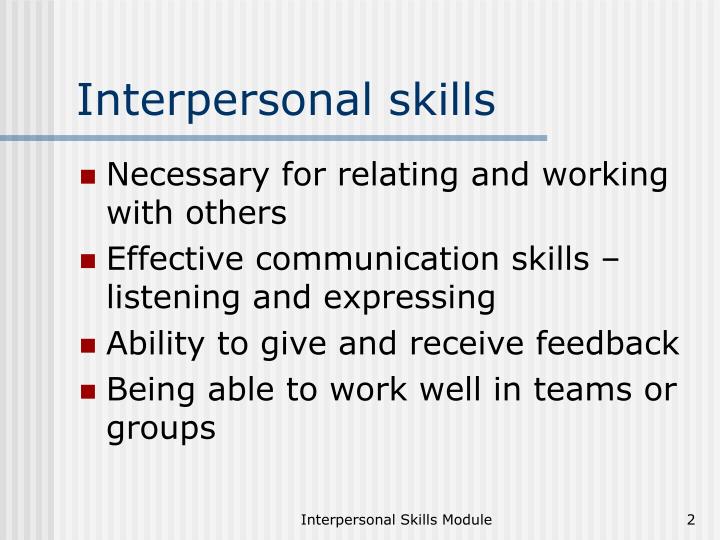 Interpersonal skills

- Necessary for relating and working with others
- Effective communication skills – listening and expressing
- Ability to give and receive feedback
- Being able to work well in teams or groups

Interpersonal Skills Module

2